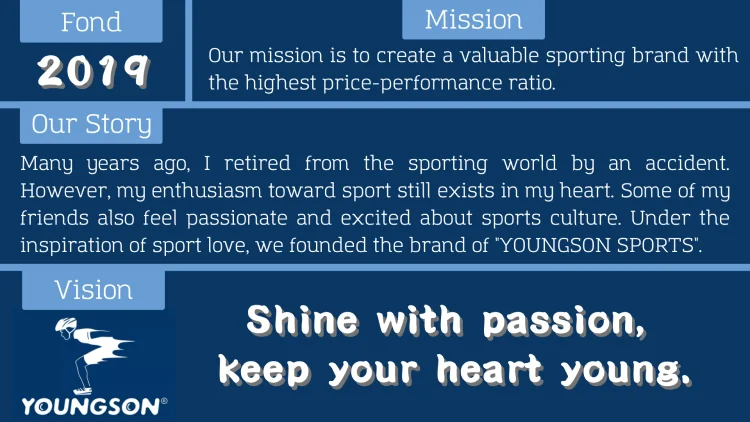 Fond

2019

Mission

Our mission is to create a valuable sporting brand with the highest price-performance ratio.

Our Story

Many years ago, I retired from the sporting world by an accident. However, my enthusiasm toward sport still exists in my heart. Some of my friends also feel passionate and excited about sports culture. Under the inspiration of sport love, we founded the brand of "YOUNGSON SPORTS".

Vision

YOUNGSON®

Shine with passion, keep your heart young.